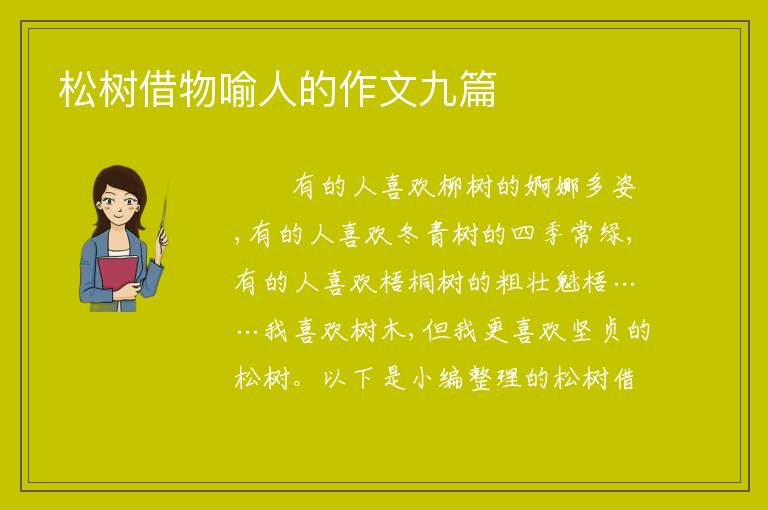 松树借物喻人的作文九篇

有的人喜欢柳树的婀娜多姿，有的人喜欢冬青树的四季常绿，有的人喜欢梧桐树的粗壮魁梧……我喜欢树木，但我更喜欢坚贞的松树。以下是小编整理的松树借